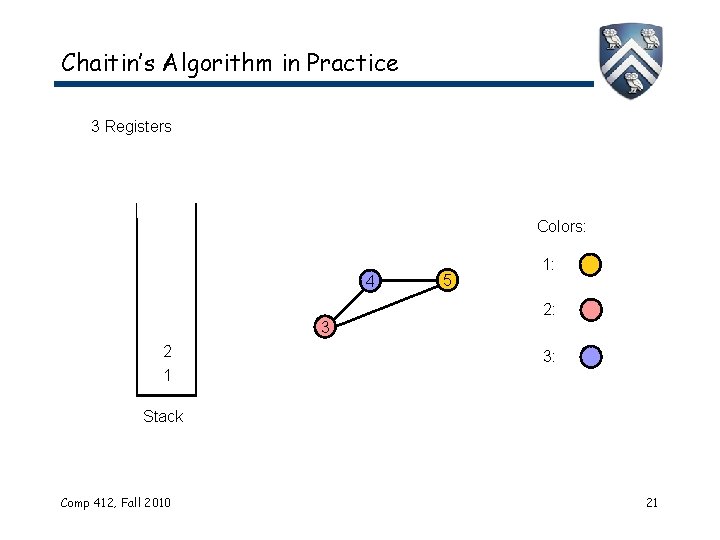 Chaitin's Algorithm in Practice

3 Registers

2
1

Stack

4
5
3

Colors:

1:

2:

3:

Comp 412, Fall 2010

21